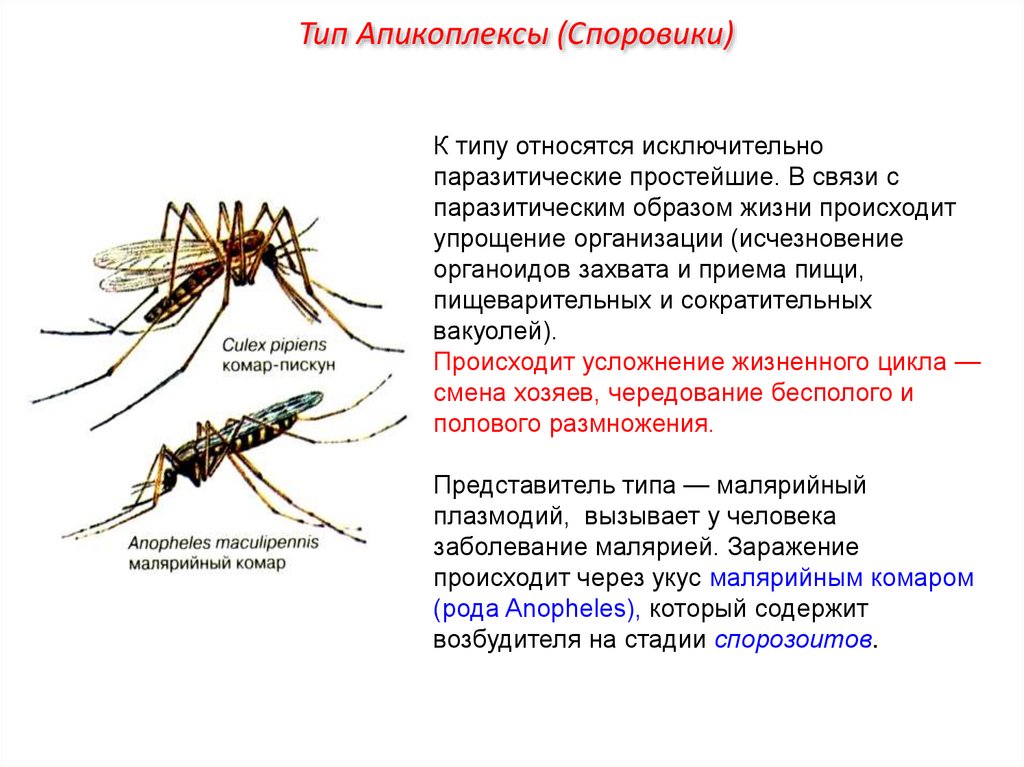 Тип Апикоплексы (Споровики)

Culex pipiens
комар-пискун

Anopheles maculipennis
малярийный комар

К типу относятся исключительно паразитические простейшие. В связи с паразитическим образом жизни происходит упрощение организации (исчезновение органоидов захвата и приема пищи, пищеварительных и сократительных вакуолей).
Происходит усложнение жизненного цикла — смена хозяев, чередование бесполого и полового размножения.

Представитель типа — малярийный плазмодий, вызывает у человека заболевание малярией. Заражение происходит через укус малярийным комаром (рода Anopheles), который содержит возбудителя на стадии спорозоитов.